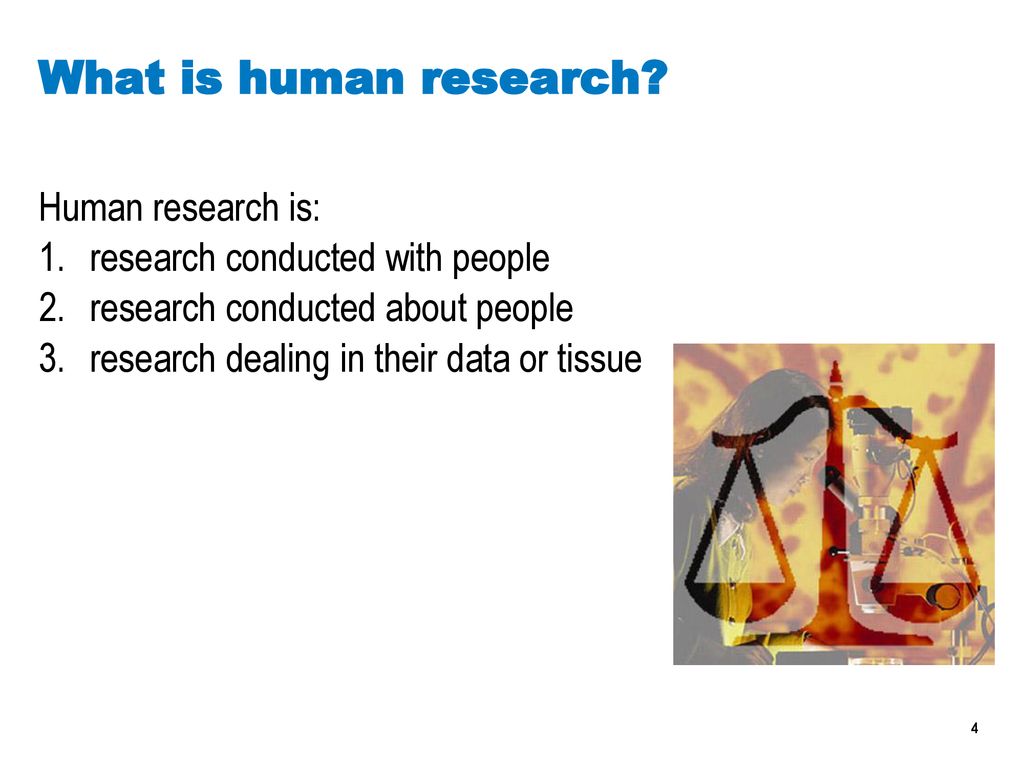 What is human research?

Human research is:
1. research conducted with people
2. research conducted about people
3. research dealing in their data or tissue

4